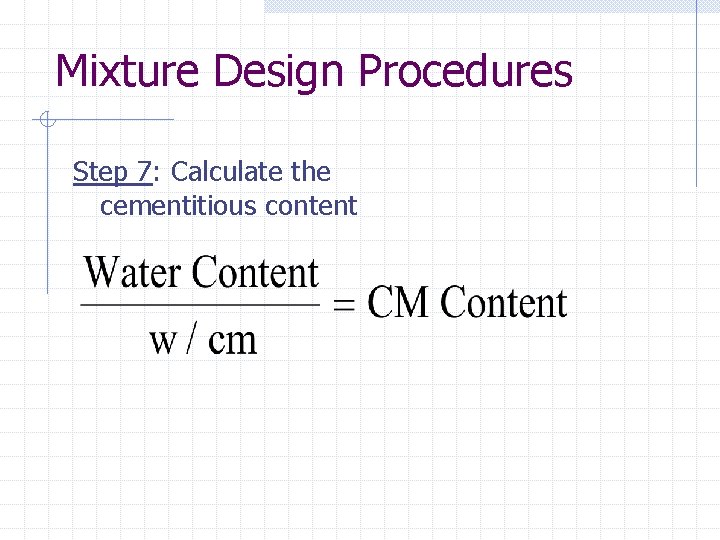 Mixture Design Procedures

Step 7: Calculate the cementitious content

$\frac{\text{Water Content}}{\text{w / cm}} = \text{CM Content}$